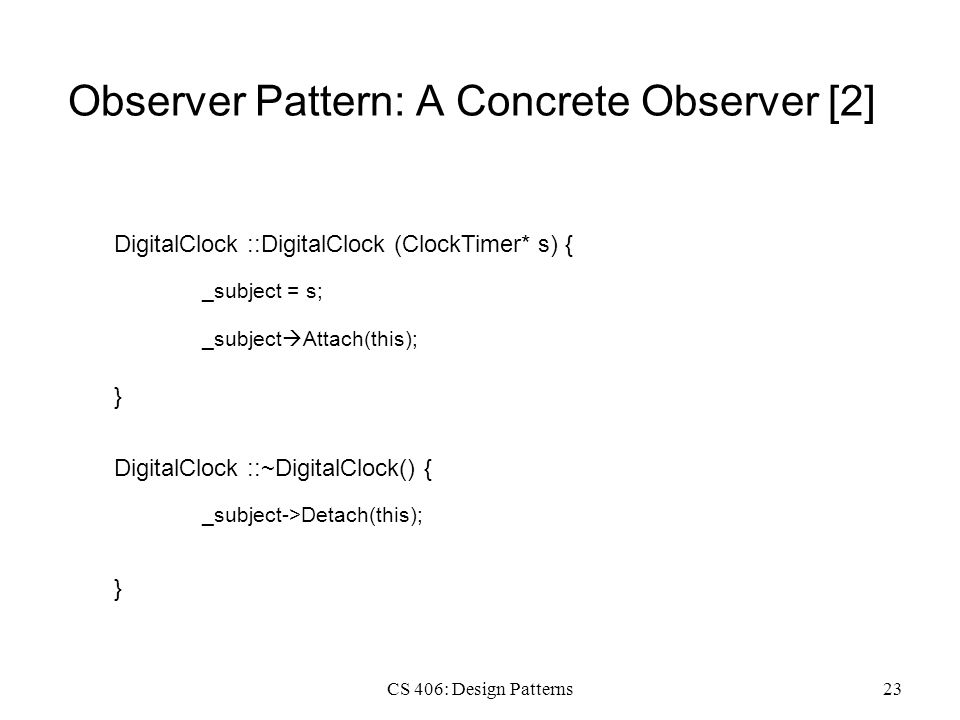 Observer Pattern: A Concrete Observer [2]

DigitalClock ::DigitalClock (ClockTimer* s) {

_subject = s;

_subject→Attach(this);

}

DigitalClock ::~DigitalClock() {

_subject->Detach(this);

}

CS 406: Design Patterns

23